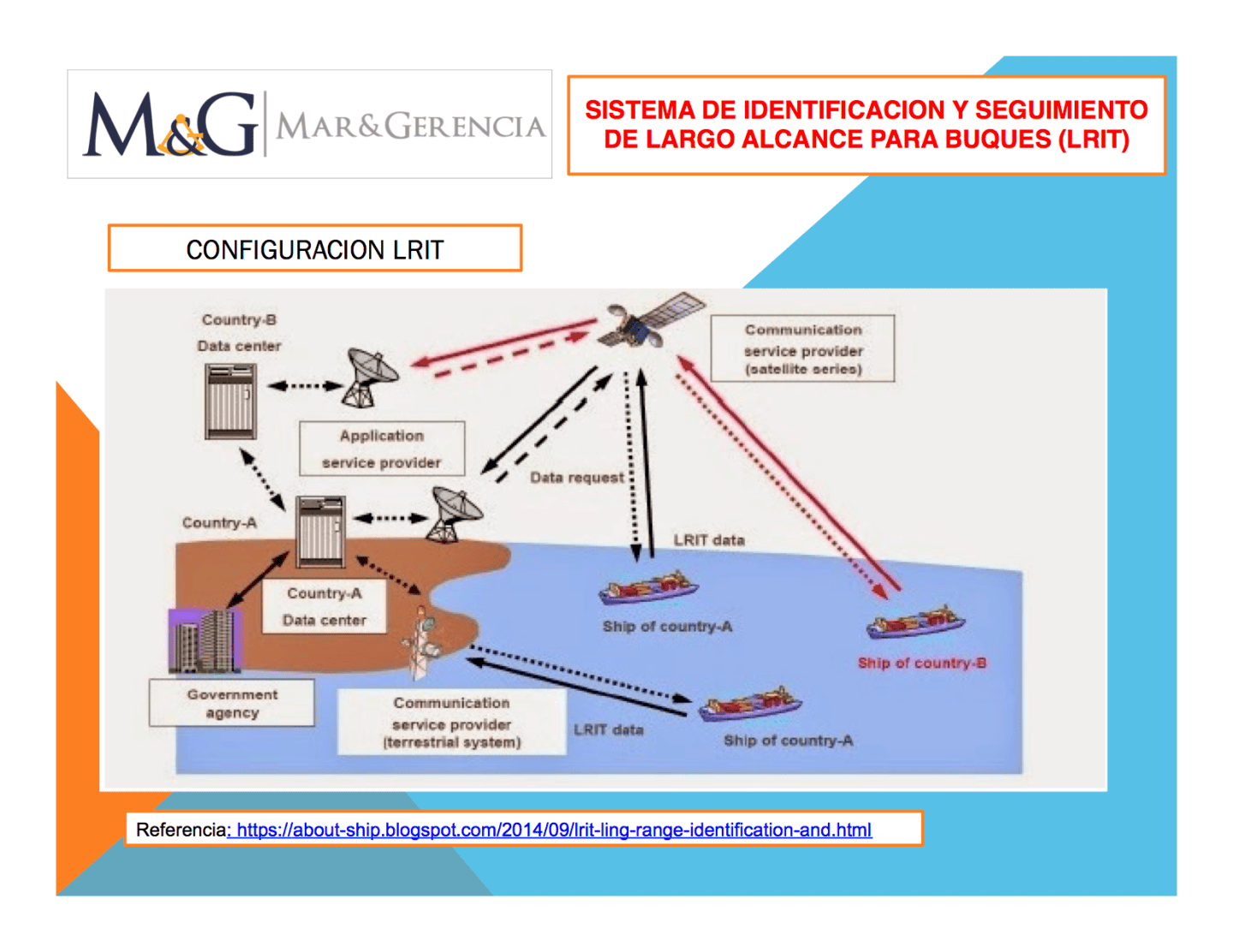 M&G MAR&GERENCIA

SISTEMA DE IDENTIFICACION Y SEGUIMIENTO DE LARGO ALCANCE PARA BUQUES (LRIT)

CONFIGURACION LRIT

Country-B
Data center

Communication
service provider
(satellite series)

Application
service provider

Data request

Country-A

LRIT data

Country-A
Data center

Ship of country-A

Ship of country-B

Government
agency

Communication
service provider
(terrestrial system)

LRIT data

Ship of country-A

Referencia: https://about-ship.blogspot.com/2014/09/lrit-ling-range-identification-and.html